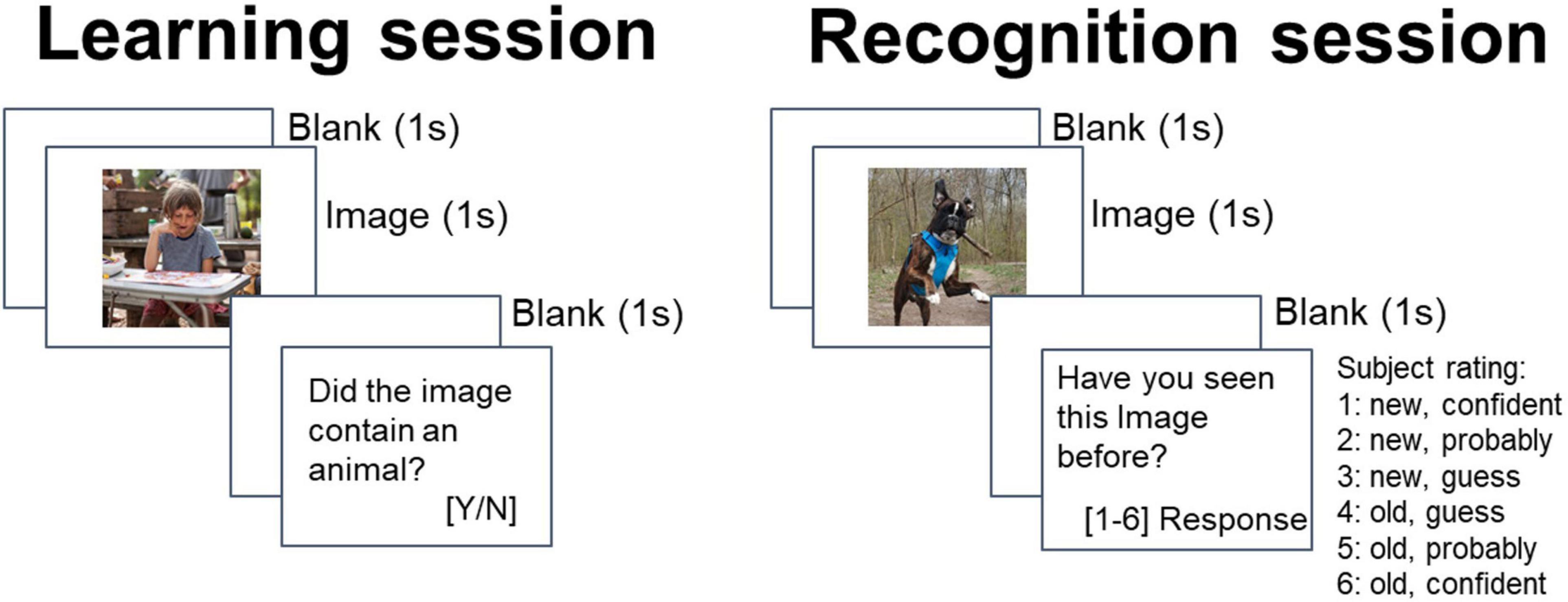 Learning session

Blank (1s)

Image (1s)

Blank (1s)

Did the image contain an animal?
[Y/N]

Recognition session

Blank (1s)

Image (1s)

Blank (1s)

Have you seen this Image before?

[1-6] Response

Subject rating:
1: new, confident
2: new, probably
3: new, guess
4: old, guess
5: old, probably
6: old, confident